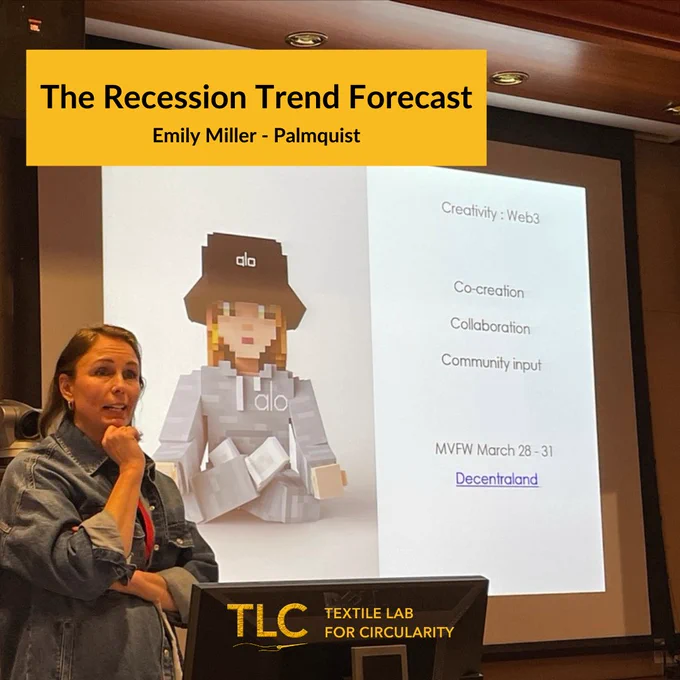 The Recession Trend Forecast
Emily Miller - Palmquist

alo

alo

Creativity : Web3

Co-creation

Collaboration

Community input

MVFW March 28 - 31

Decentraland

TLC TEXTILE LAB FOR CIRCULARITY